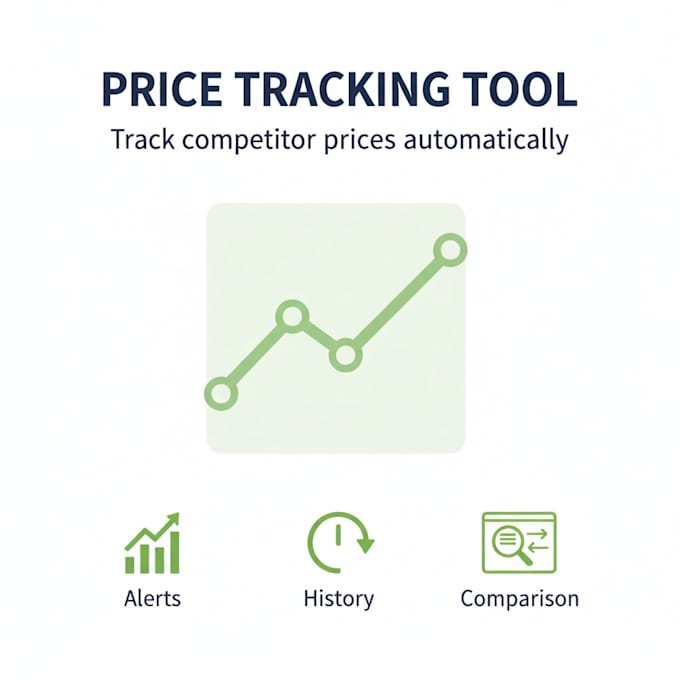 PRICE TRACKING TOOL

Track competitor prices automatically

Alerts

History

Comparison